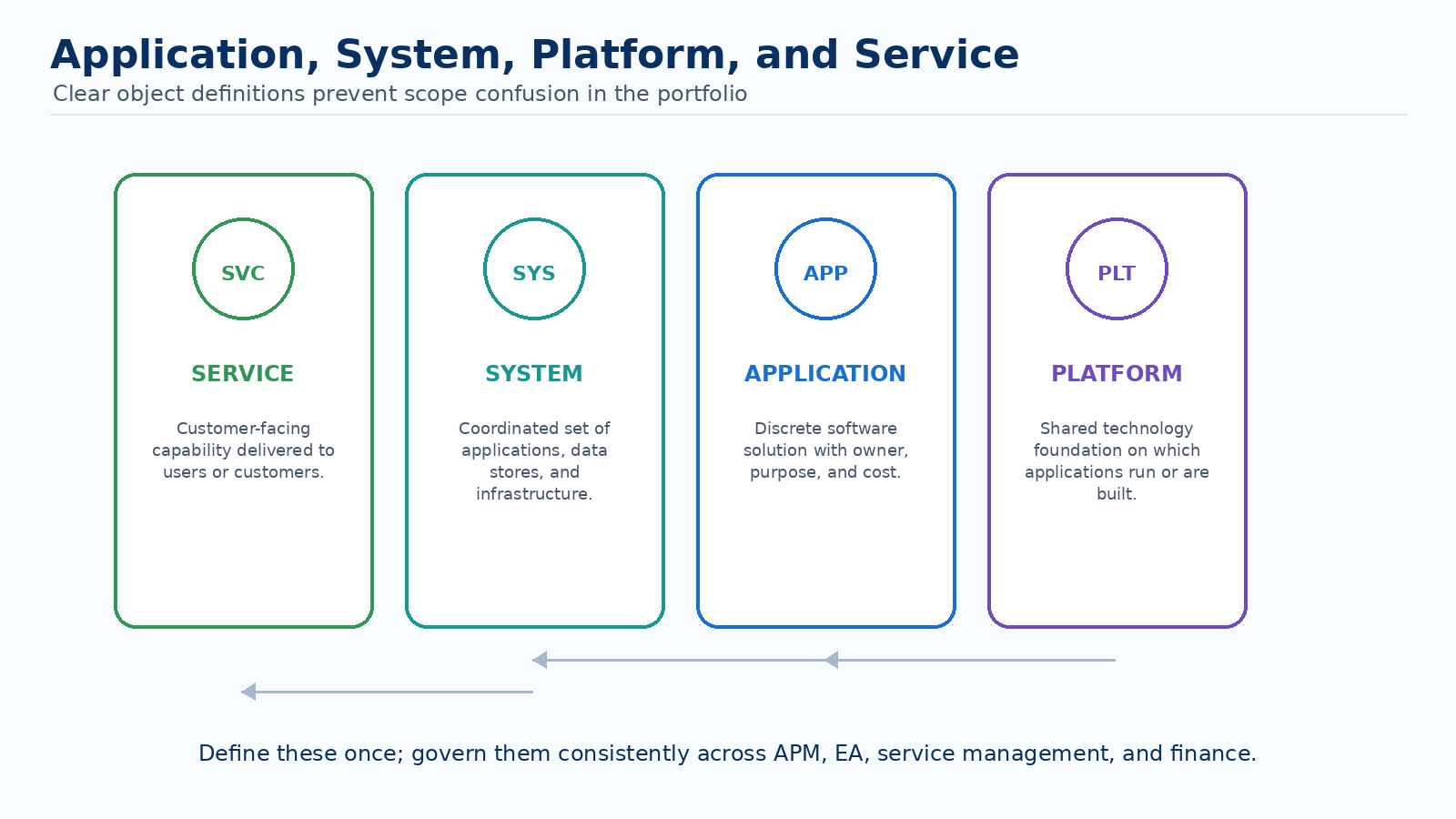 Application, System, Platform, and Service

Clear object definitions prevent scope confusion in the portfolio

SVC

SERVICE

Customer-facing capability delivered to users or customers.

SYS

SYSTEM

Coordinated set of applications, data stores, and infrastructure.

APP

APPLICATION

Discrete software solution with owner, purpose, and cost.

PLT

PLATFORM

Shared technology foundation on which applications run or are built.

Define these once; govern them consistently across APM, EA, service management, and finance.